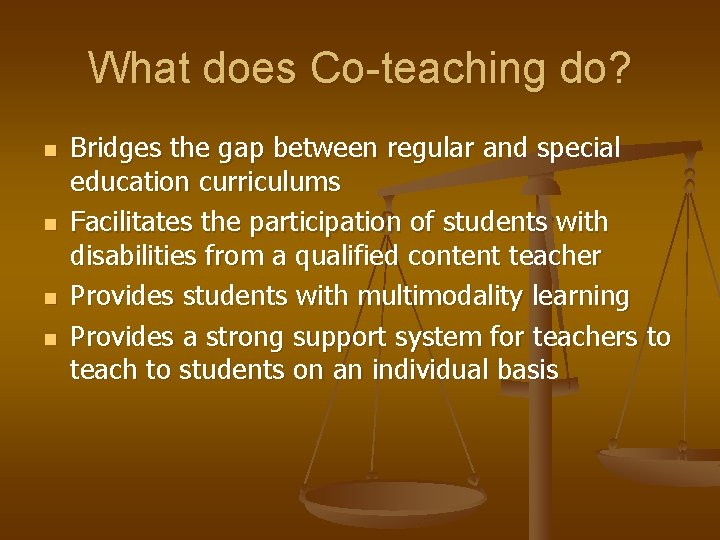 What does Co-teaching do?

- Bridges the gap between regular and special education curriculums
- Facilitates the participation of students with disabilities from a qualified content teacher
- Provides students with multimodality learning
- Provides a strong support system for teachers to teach to students on an individual basis